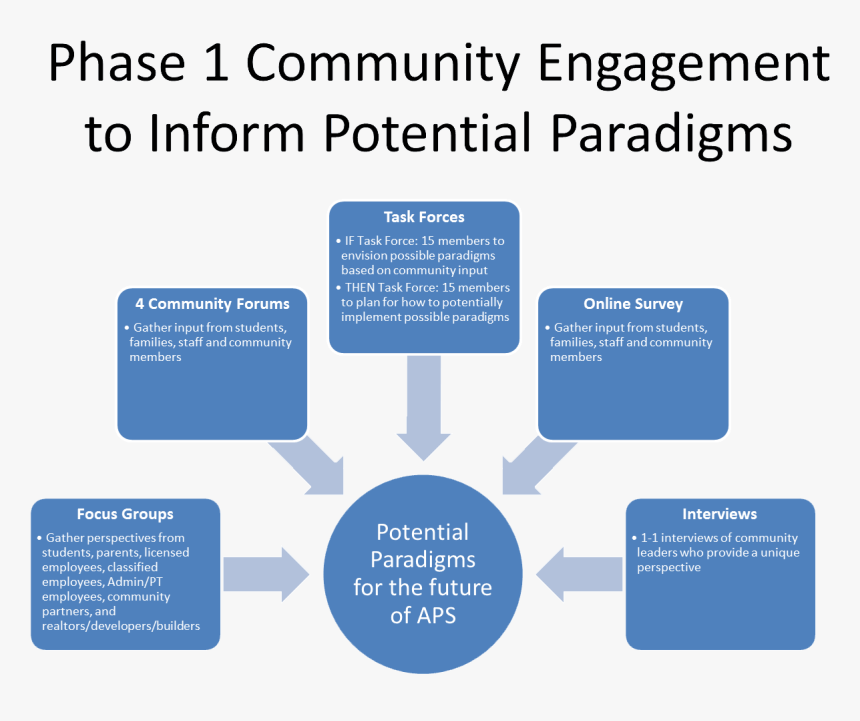 Phase 1 Community Engagement to Inform Potential Paradigms

Task Forces

• IF Task Force: 15 members to envision possible paradigms based on community input

• THEN Task Force: 15 members to plan for how to potentially implement possible paradigms

4 Community Forums

• Gather input from students, families, staff and community members

Online Survey

• Gather input from students, families, staff and community members

Focus Groups

• Gather perspectives from students, parents, licensed employees, classified employees, Admin/PT employees, community partners, and realtors/developers/builders

Potential Paradigms for the future of APS

Interviews

• 1-1 interviews of community leaders who provide a unique perspective